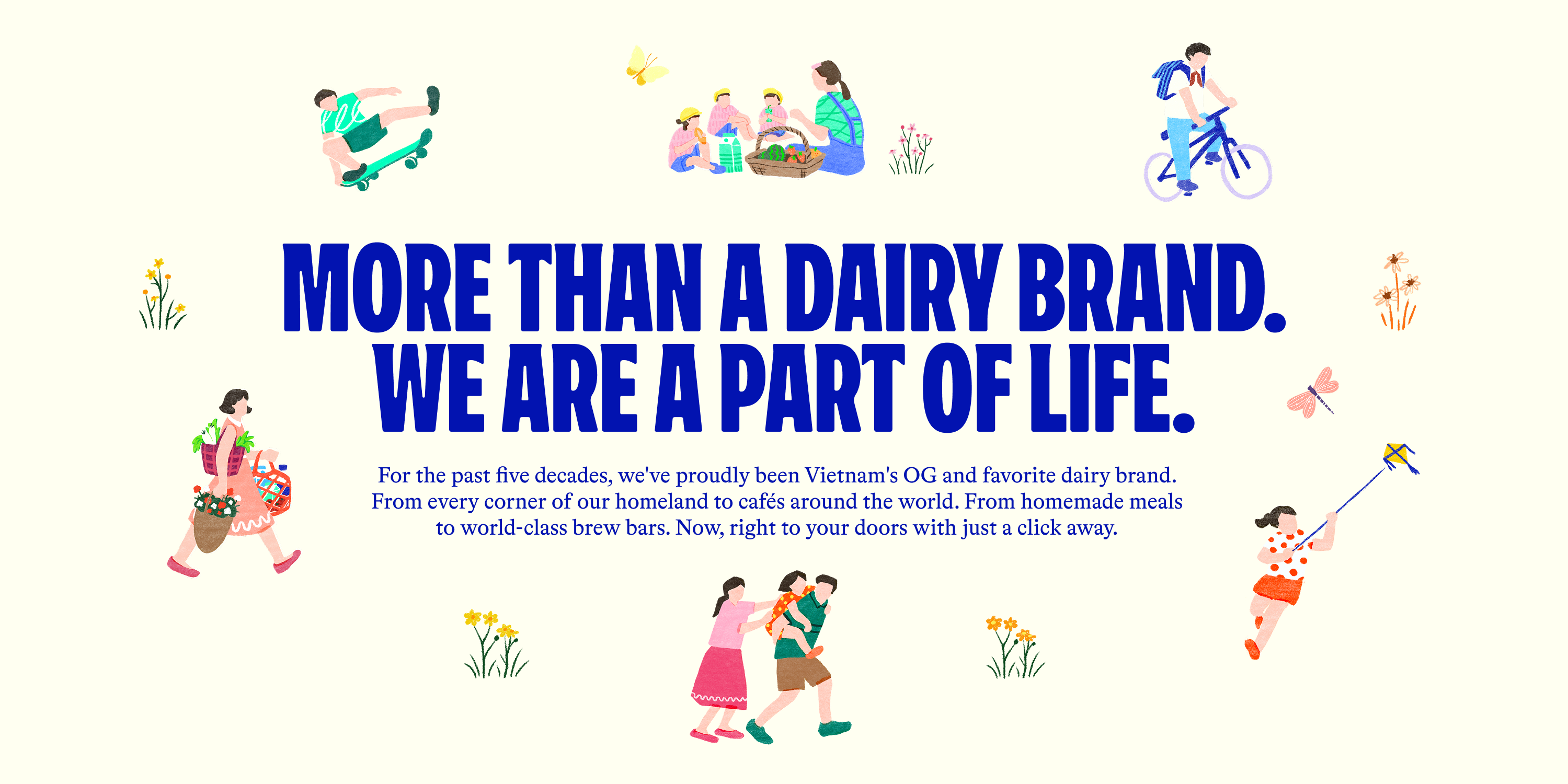 MORE THAN A DAIRY BRAND.
WE ARE A PART OF LIFE.

For the past five decades, we've proudly been Vietnam's OG and favorite dairy brand. From every corner of our homeland to cafés around the world. From homemade meals to world-class brew bars. Now, right to your doors with just a click away.